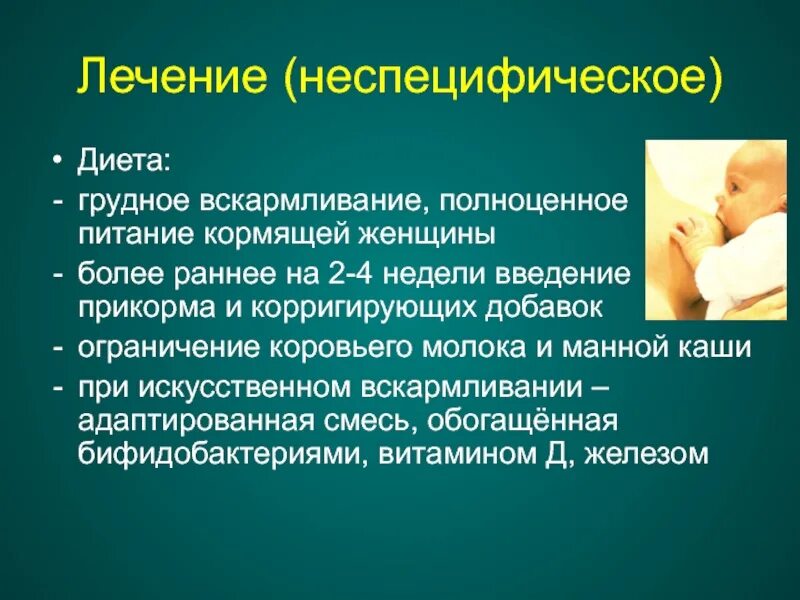 Лечение (неспецифическое)

• Диета:
- грудное вскармливание, полноценное питание кормящей женщины
- более раннее на 2-4 недели введение прикорма и корригирующих добавок
- ограничение коровьего молока и манной каши
- при искусственном вскармливании – адаптированная смесь, обогащённая бифидобактериями, витамином Д, железом